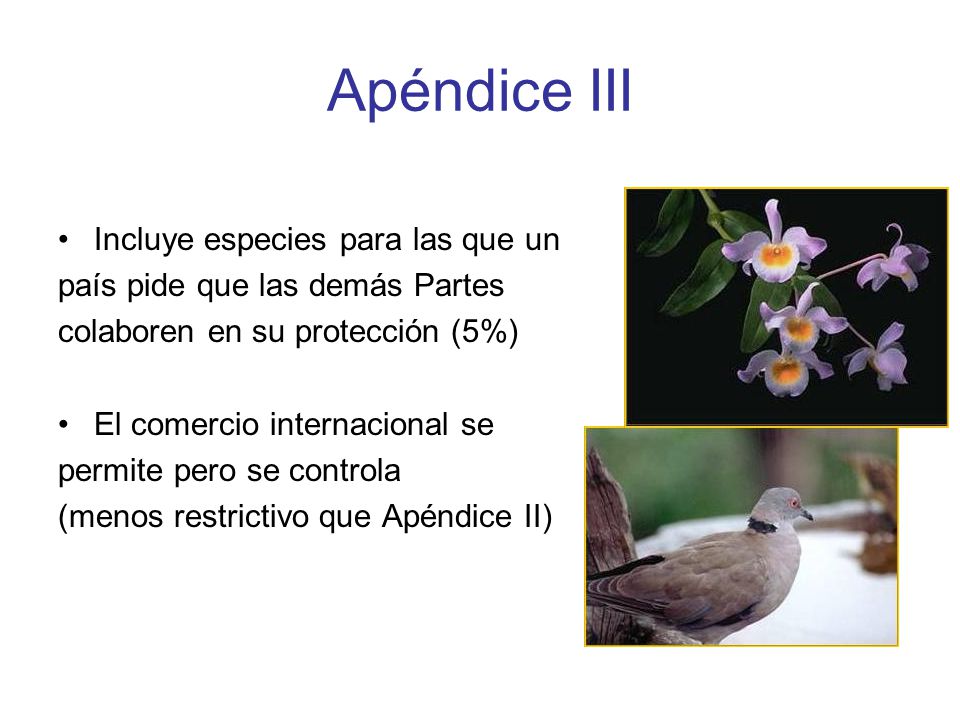 Apéndice III

• Incluye especies para las que un país pide que las demás Partes colaboren en su protección (5%)

• El comercio internacional se permite pero se controla (menos restrictivo que Apéndice II)